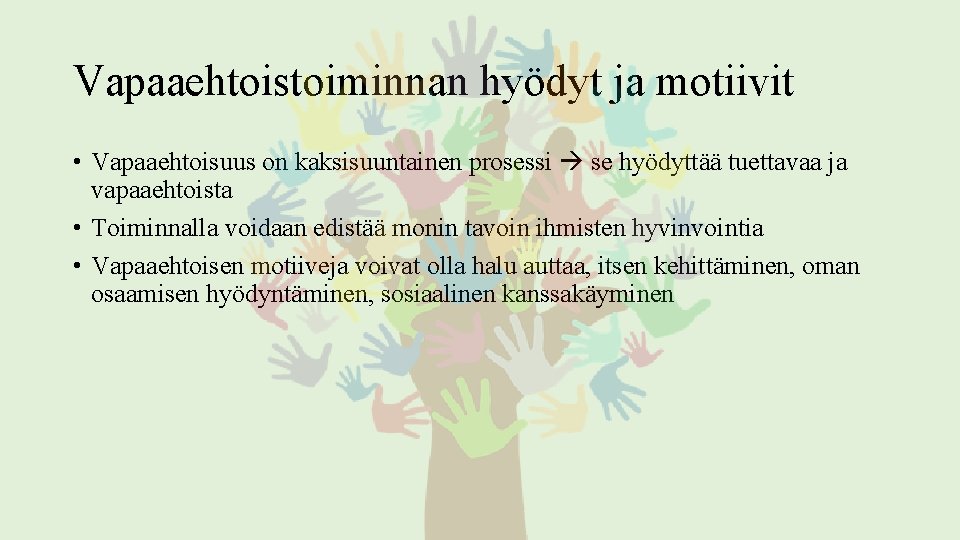 Vapaaehtoistoiminnan hyödyt ja motiivit

• Vapaaehtoisuus on kaksisuuntainen prosessi → se hyödyttää tuettavaa ja vapaaehtoista
• Toiminnalla voidaan edistää monin tavoin ihmisten hyvinvointia
• Vapaaehtoisen motiiveja voivat olla halu auttaa, itsen kehittäminen, oman osaamisen hyödyntäminen, sosiaalinen kanssakäyminen